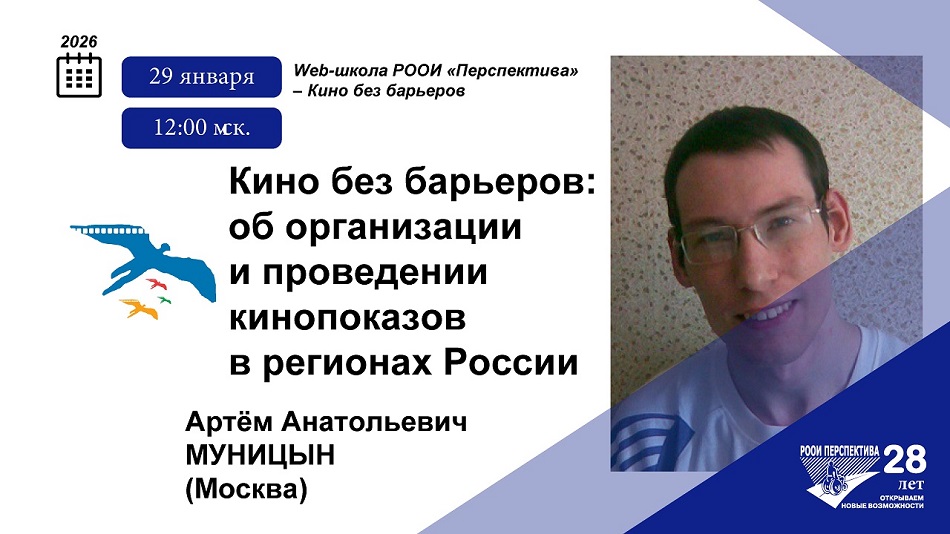 2026

29 января

12:00 мск.

Web-школа РООИ «Перспектива» – Кино без барьеров

Кино без барьеров: об организации и проведении кинопоказов в регионах России

Артём Анатольевич МУНИЦЫН (Москва)

РООИ ПЕРСПЕКТИВА 28 лет ОТКРЫВАЕМ НОВЫЕ ВОЗМОЖНОСТИ